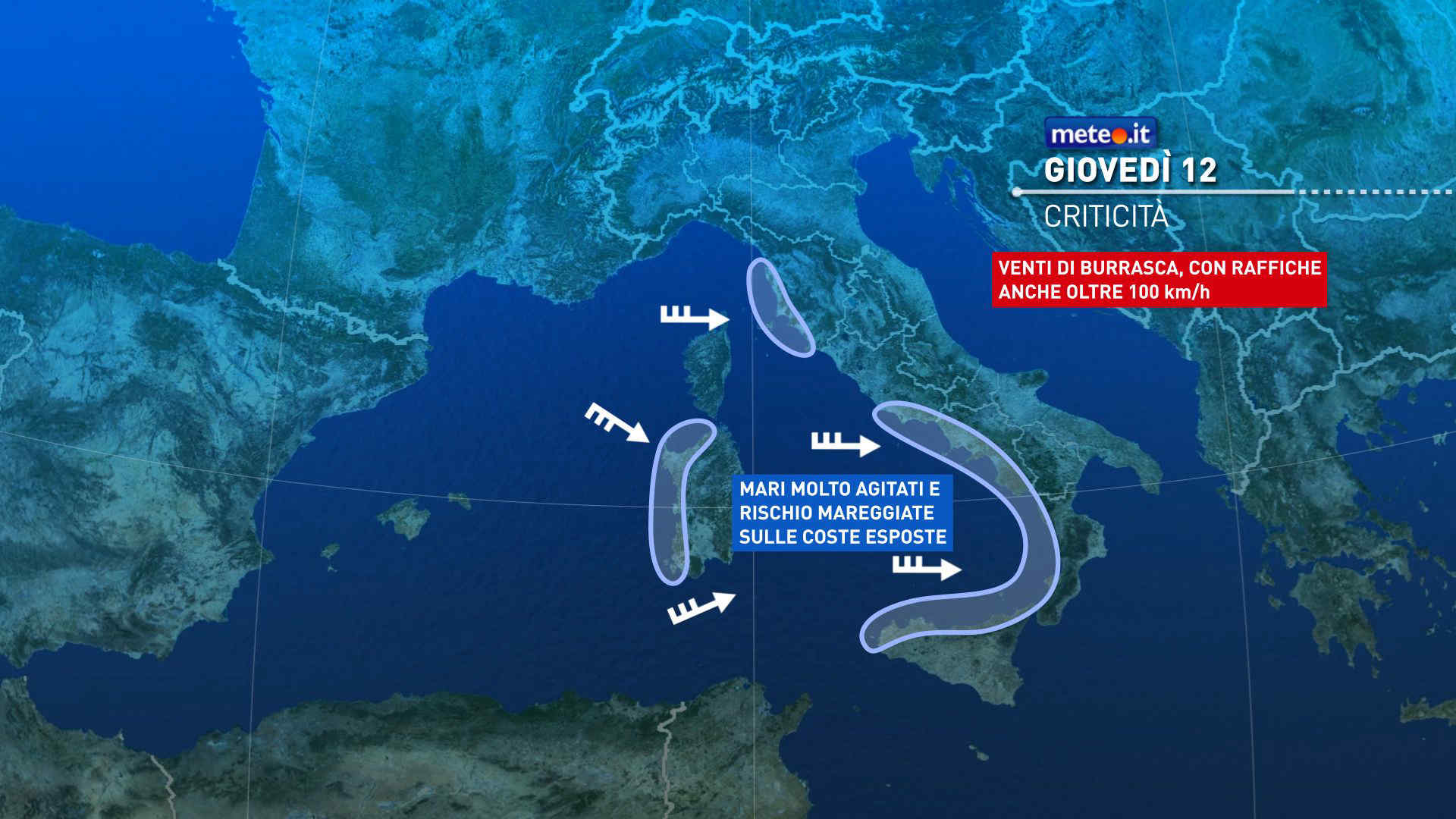 meteo.it

GIOVEDÌ 12

CRITICITÀ

VENTI DI BURRASCA, CON RAFFICHE ANCHE OLTRE 100 km/h

MARI MOLTO AGITATI E RISCHIO MAREGGIATE SULLE COSTE ESPOSTE